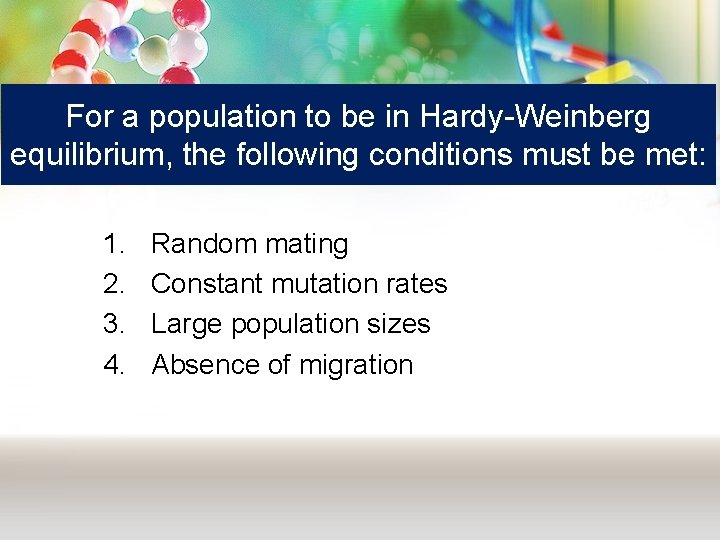 For a population to be in Hardy-Weinberg equilibrium, the following conditions must be met:

1. Random mating
2. Constant mutation rates
3. Large population sizes
4. Absence of migration